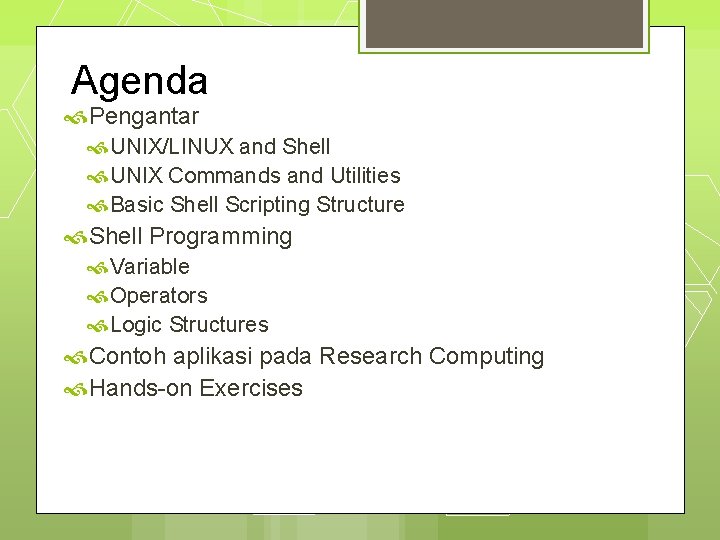 Agenda

Pengantar

UNIX/LINUX and Shell

UNIX Commands and Utilities

Basic Shell Scripting Structure

Shell Programming

Variable

Operators

Logic Structures

Contoh aplikasi pada Research Computing

Hands-on Exercises